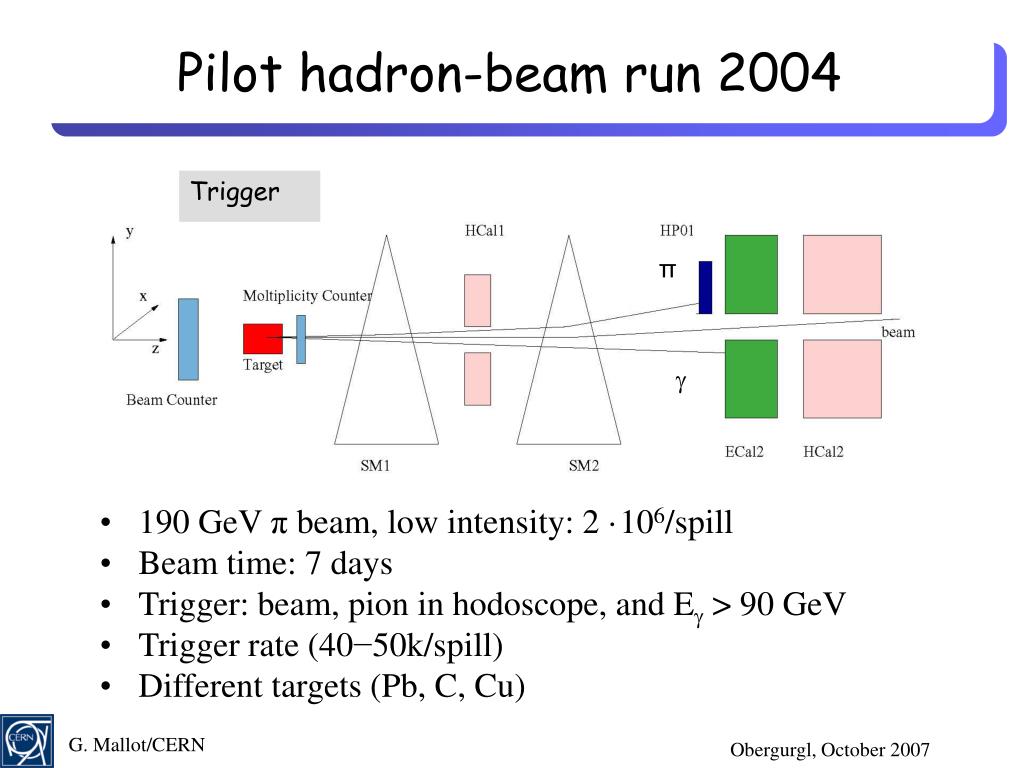 Pilot hadron-beam run 2004

Trigger

y

x

z

Beam Counter

Moltiplicity Counter

Target

SM1

HCal1

SM2

HP01

π

γ

beam

ECal2

HCal2

• 190 GeV π beam, low intensity: $2 \cdot 10^6$/spill
• Beam time: 7 days
• Trigger: beam, pion in hodoscope, and $E_\gamma > 90$ GeV
• Trigger rate (40−50k/spill)
• Different targets (Pb, C, Cu)

CERN

G. Mallot/CERN

Obergurgl, October 2007